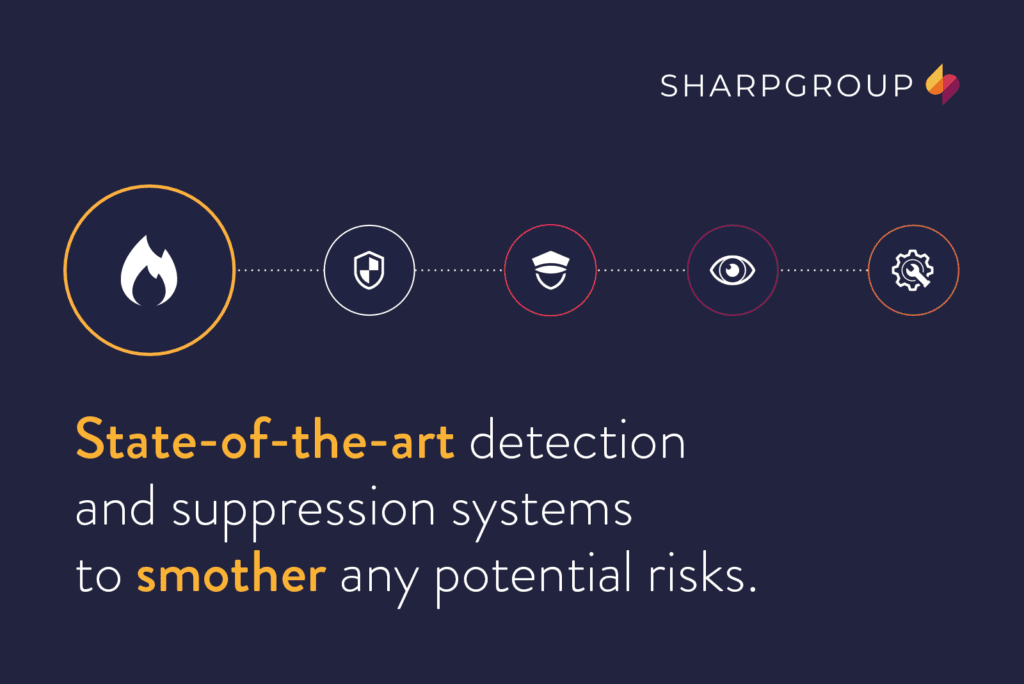 SHARPGROUP

State-of-the-art detection and suppression systems to smother any potential risks.